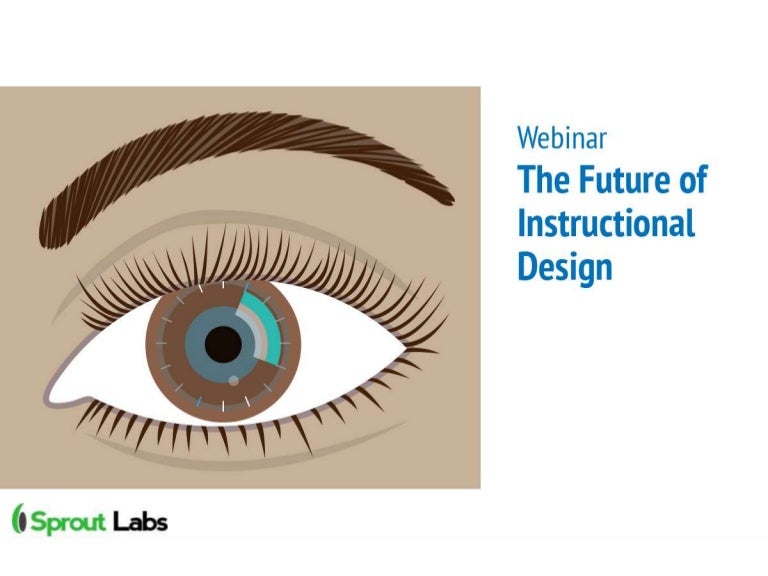 Webinar
The Future of Instructional Design

Sprout Labs